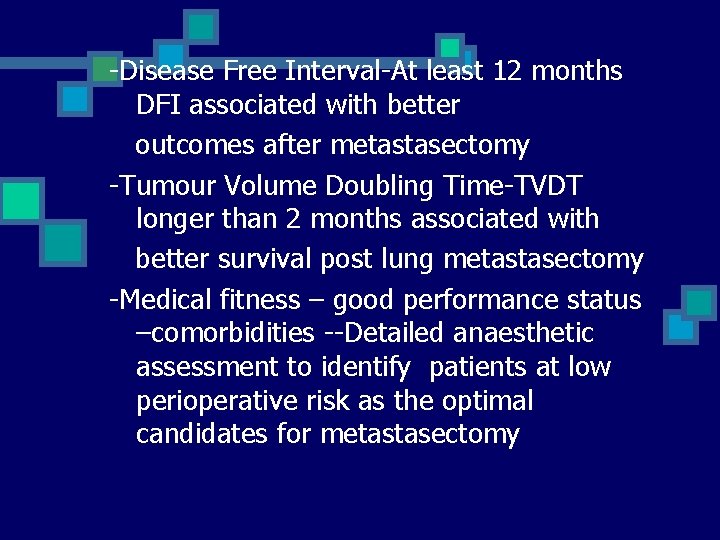 -Disease Free Interval-At least 12 months DFI associated with better

outcomes after metastasectomy

-Tumour Volume Doubling Time-TVDT longer than 2 months associated with

better survival post lung metastasectomy

-Medical fitness – good performance status –comorbidities --Detailed anaesthetic assessment to identify  patients at low perioperative risk as the optimal candidates for metastasectomy